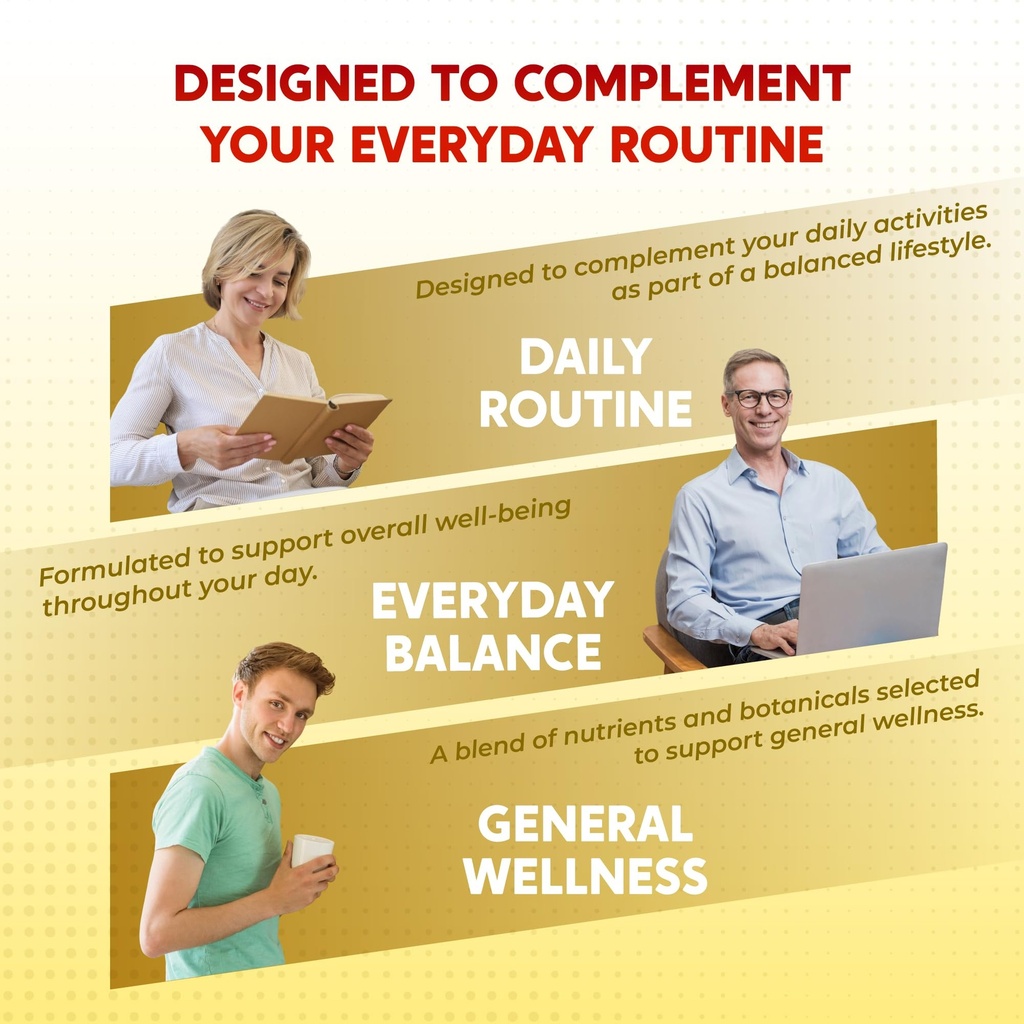 DESIGNED TO COMPLEMENT YOUR EVERYDAY ROUTINE

Designed to complement your daily activities as part of a balanced lifestyle.

DAILY ROUTINE

Formulated to support overall well-being throughout your day.

EVERYDAY BALANCE

A blend of nutrients and botanicals selected to support general wellness.

GENERAL WELLNESS